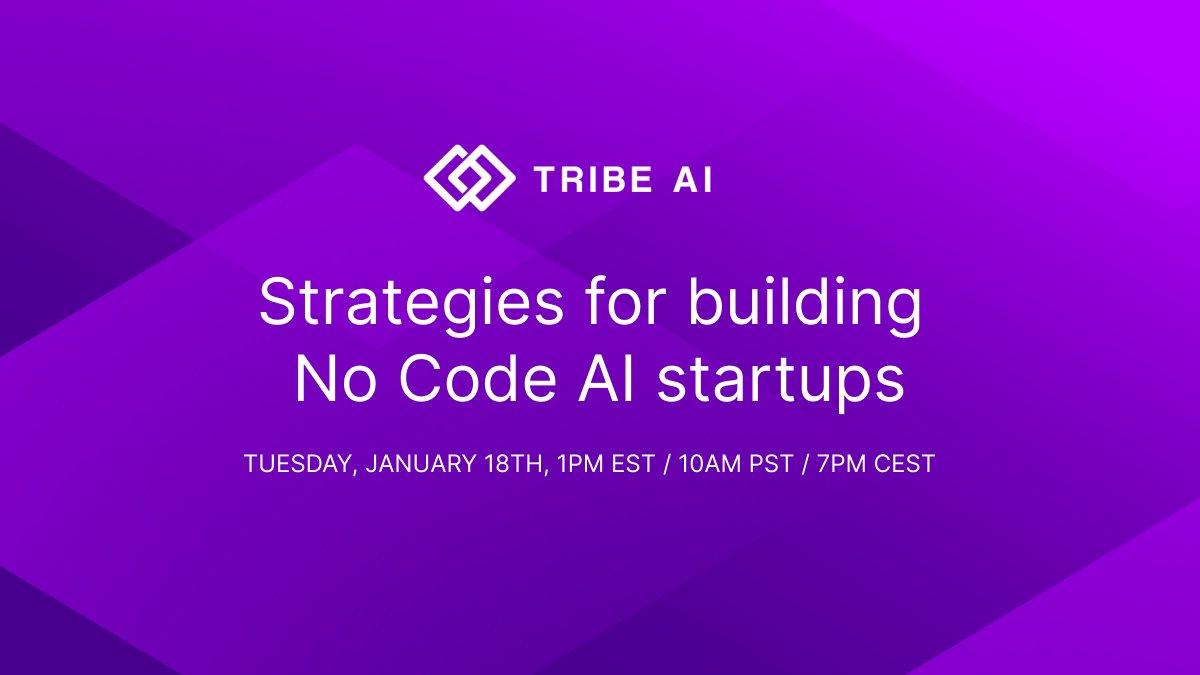 TRIBE AI

Strategies for building No Code AI startups

TUESDAY, JANUARY 18TH, 1PM EST / 10AM PST / 7PM CEST